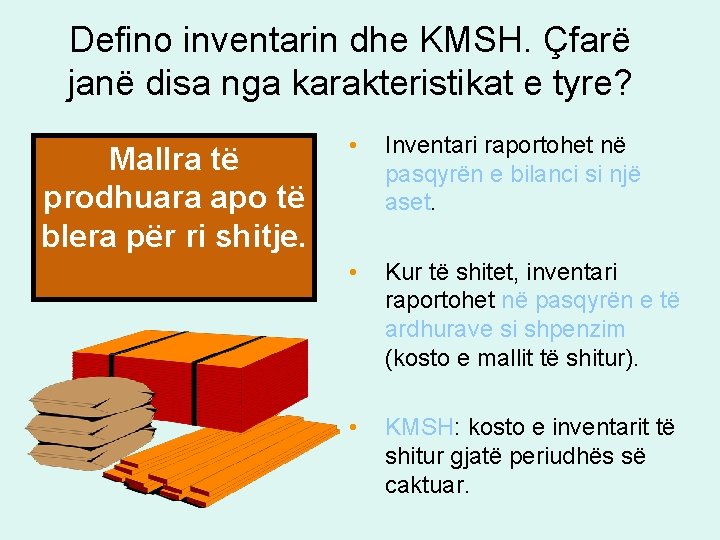 Defino inventarin dhe KMSH. Çfarë janë disa nga karakteristikat e tyre?

Mallra të prodhuara apo të blera për ri shitje.

• Inventari raportohet në pasqyrën e bilanci si një aset.

• Kur të shitet, inventari raportohet në pasqyrën e të ardhurave si shpenzim (kosto e mallit të shitur).

• KMSH: kosto e inventarit të shitur gjatë periudhës së caktuar.